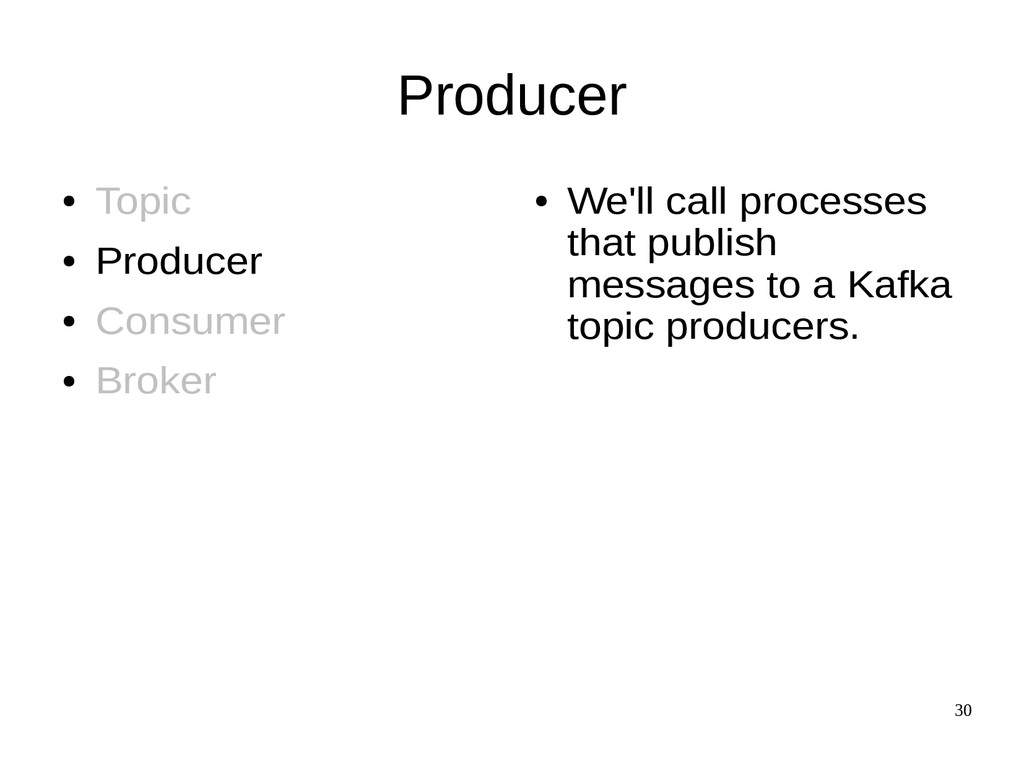 Producer

- Topic
- Producer
- Consumer
- Broker

- We'll call processes that publish messages to a Kafka topic producers.

30